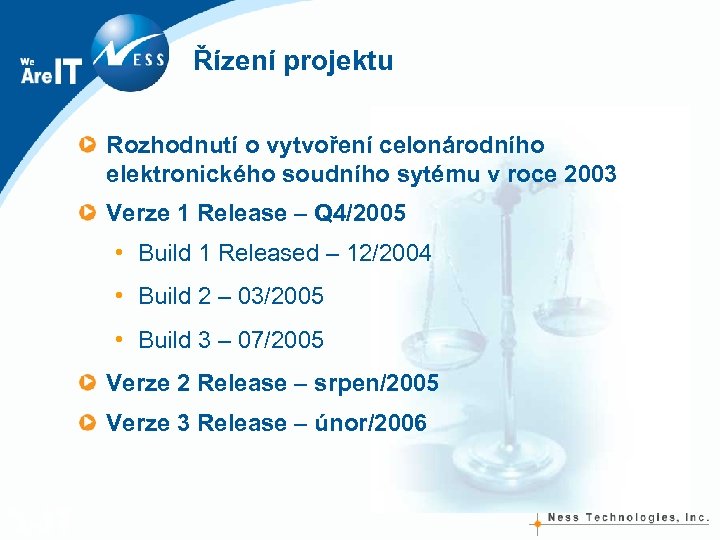 We Are IT

NESS

Řízení projektu

Rozhodnutí o vytvoření celonárodního elektronického soudního sytému v roce 2003

Verze 1 Release – Q4/2005

• Build 1 Released – 12/2004

• Build 2 – 03/2005

• Build 3 – 07/2005

Verze 2 Release – srpen/2005

Verze 3 Release – únor/2006

Ness Technologies, Inc.